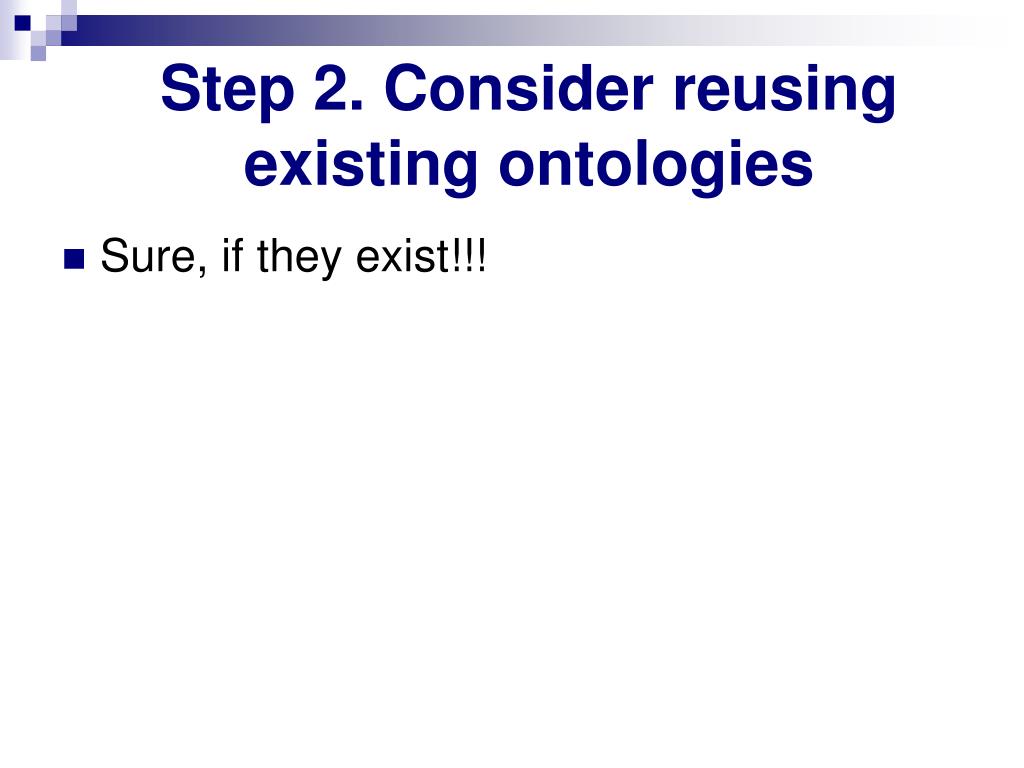 Step 2. Consider reusing existing ontologies

Sure, if they exist!!!